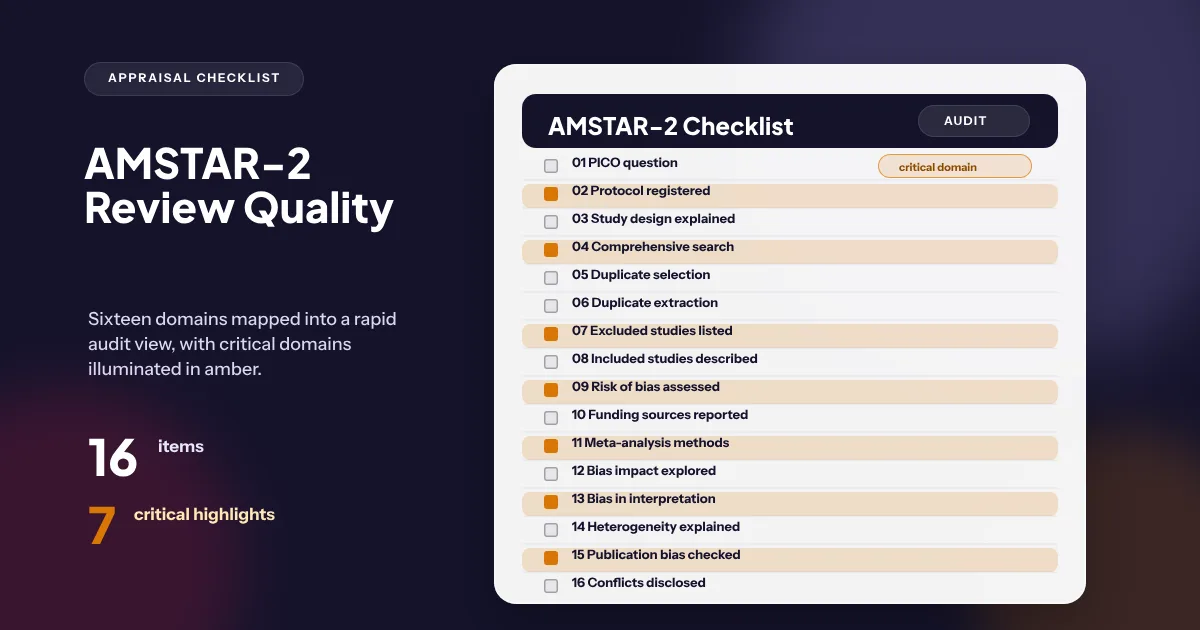 APPRAISAL CHECKLIST

AMSTAR-2 Review Quality

Sixteen domains mapped into a rapid audit view, with critical domains illuminated in amber.

16 items

7 critical highlights

AMSTAR-2 Checklist

AUDIT

01 PICO question

critical domain

02 Protocol registered

03 Study design explained

04 Comprehensive search

05 Duplicate selection

06 Duplicate extraction

07 Excluded studies listed

08 Included studies described

09 Risk of bias assessed

10 Funding sources reported

11 Meta-analysis methods

12 Bias impact explored

13 Bias in interpretation

14 Heterogeneity explained

15 Publication bias checked

16 Conflicts disclosed